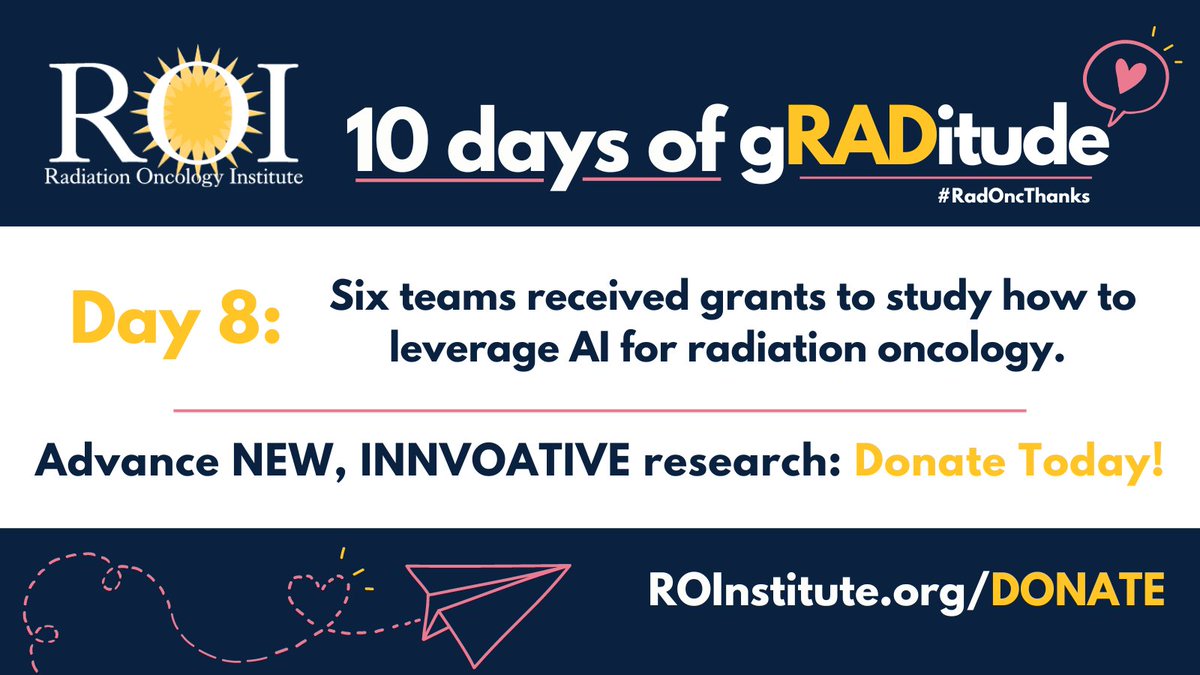 ROI
Radiation Oncology Institute

10 days of gRADitude
#RadOncThanks

Day 8: Six teams received grants to study how to leverage AI for radiation oncology.

Advance NEW, INNVOATIVE research: Donate Today!

ROInstitute.org/DONATE